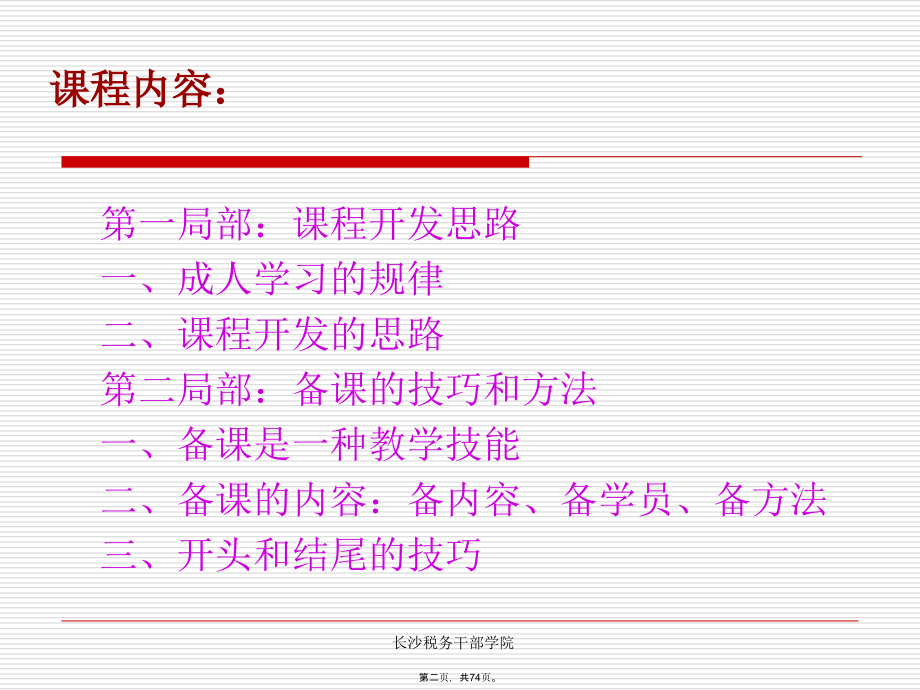 课程内容：

第一局部：课程开发思路
一、成人学习的规律
二、课程开发的思路
第二局部：备课的技巧和方法
一、备课是一种教学技能
二、备课的内容：备内容、备学员、备方法
三、开头和结尾的技巧

长沙税务干部学院

第二页，共74页。